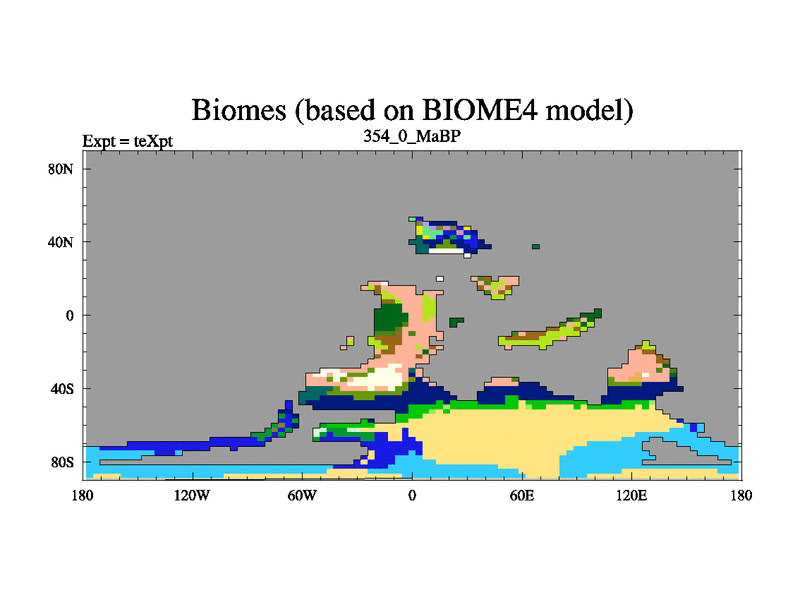 Biomes (based on BIOME4 model)

Expt = teXpt

354_0_MaBP

80N

40N

0

40S

80S

180

120W

60W

0

60E

120E

180